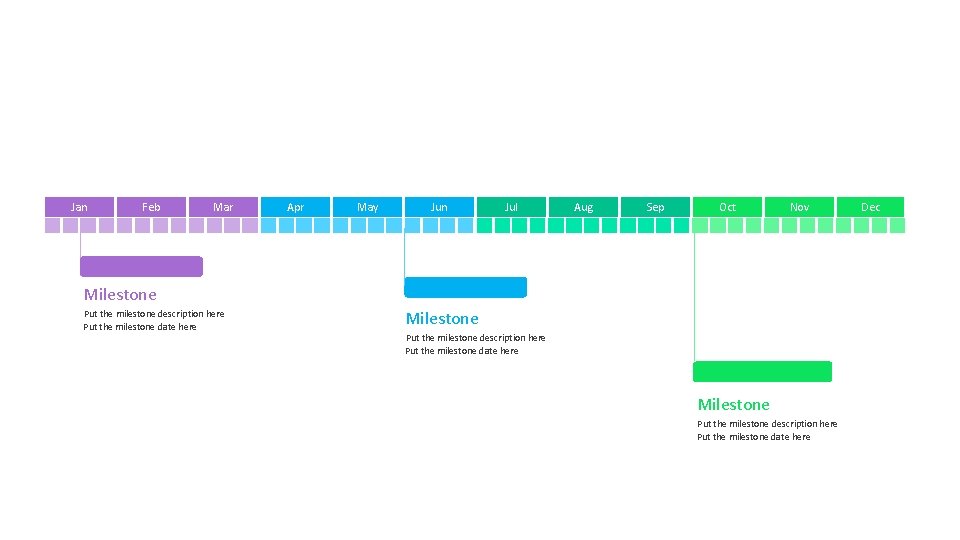 Jan Feb Mar Apr May Jun Jul Aug Sep Oct Nov Dec

Milestone
Put the milestone description here
Put the milestone date here

Milestone
Put the milestone description here
Put the milestone date here

Milestone
Put the milestone description here
Put the milestone date here